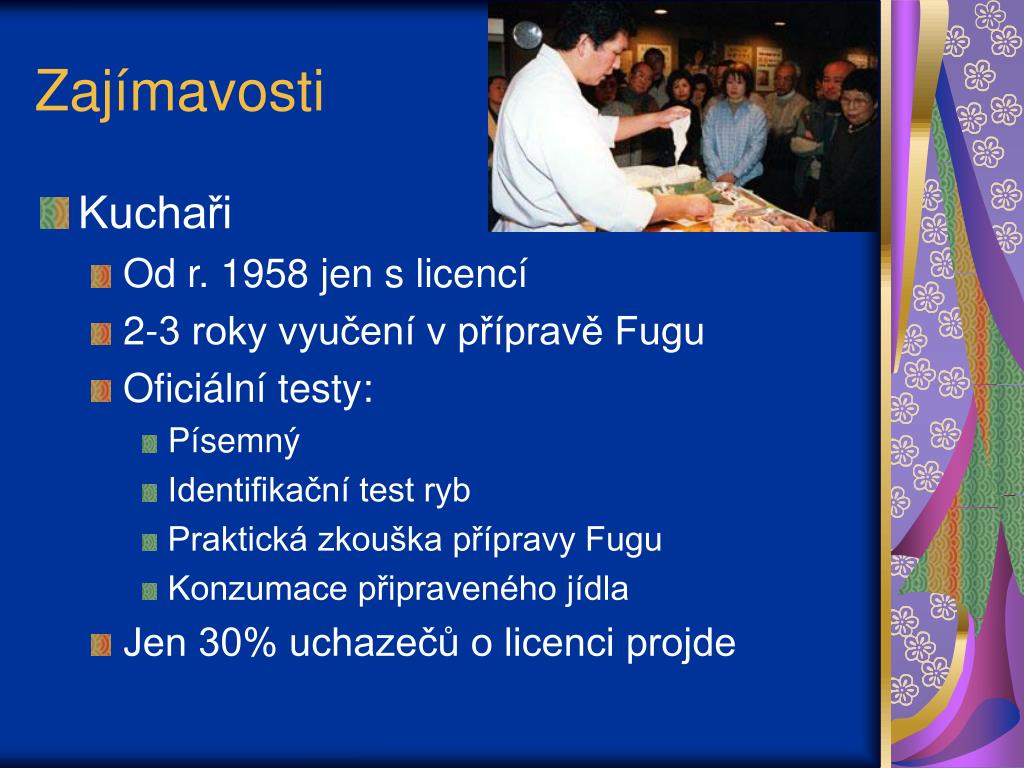 Zajímavosti

Kuchaři

Od r. 1958 jen s licencí

2-3 roky vyučení v přípravě Fugu

Oficiální testy:

Písemný

Identifikační test ryb

Praktická zkouška přípravy Fugu

Konzumace připraveného jídla

Jen 30% uchazečů o licenci projde